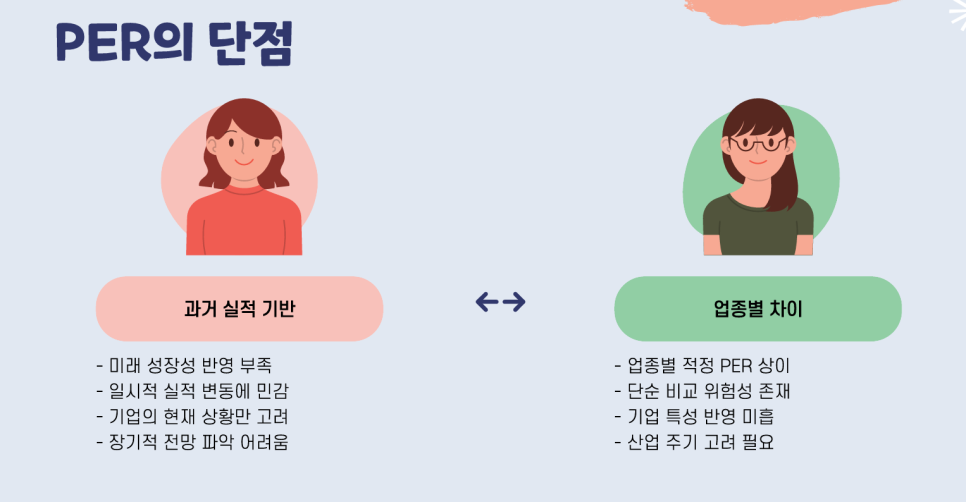 PER의 단점

과거 실적 기반

- 미래 성장성 반영 부족
- 일시적 실적 변동에 민감
- 기업의 현재 상황만 고려
- 장기적 전망 파악 어려움

업종별 차이

- 업종별 적정 PER 상이
- 단순 비교 위험성 존재
- 기업 특성 반영 미흡
- 산업 주기 고려 필요